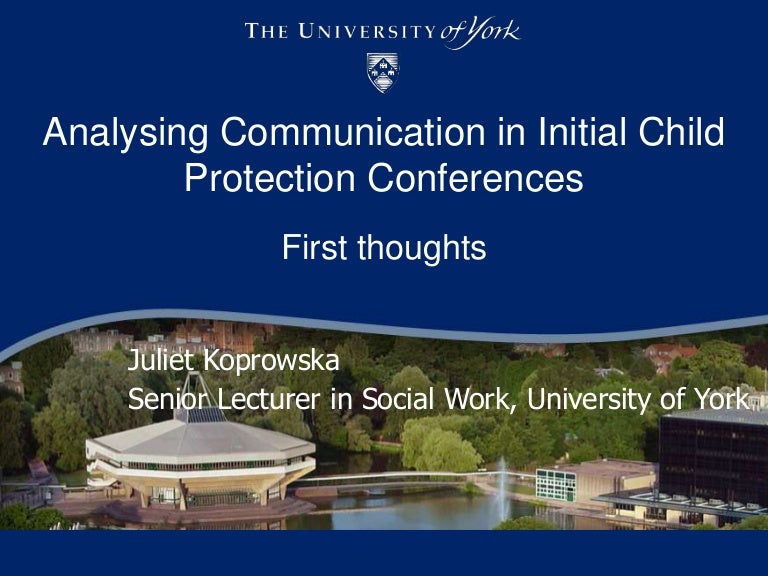 THE UNIVERSITY of York

Analysing Communication in Initial Child Protection Conferences

First thoughts

Juliet Koprowska
Senior Lecturer in Social Work, University of York